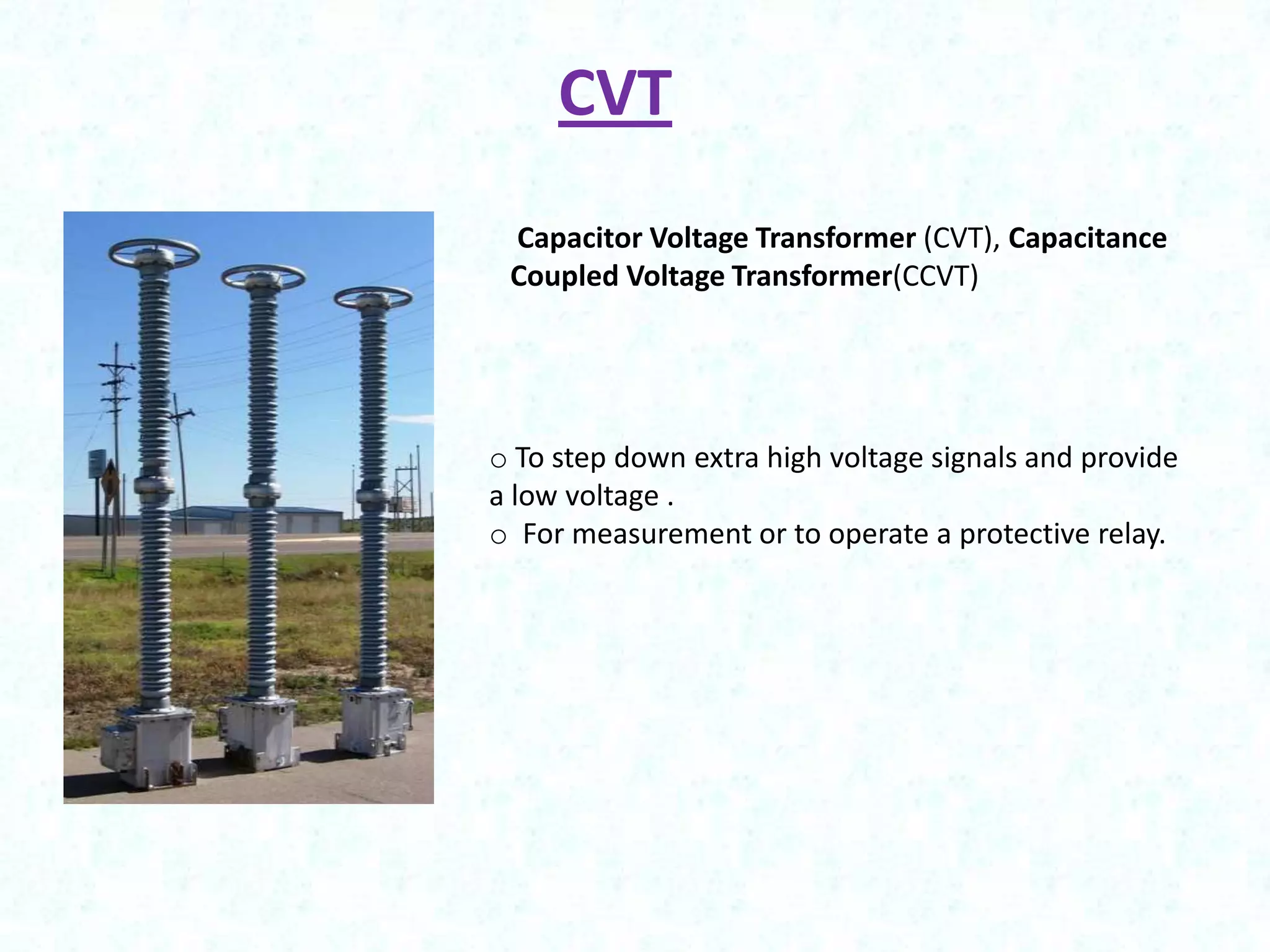 CVT

Capacitor Voltage Transformer (CVT), Capacitance Coupled Voltage Transformer(CCVT)

o To step down extra high voltage signals and provide a low voltage .
o For measurement or to operate a protective relay.